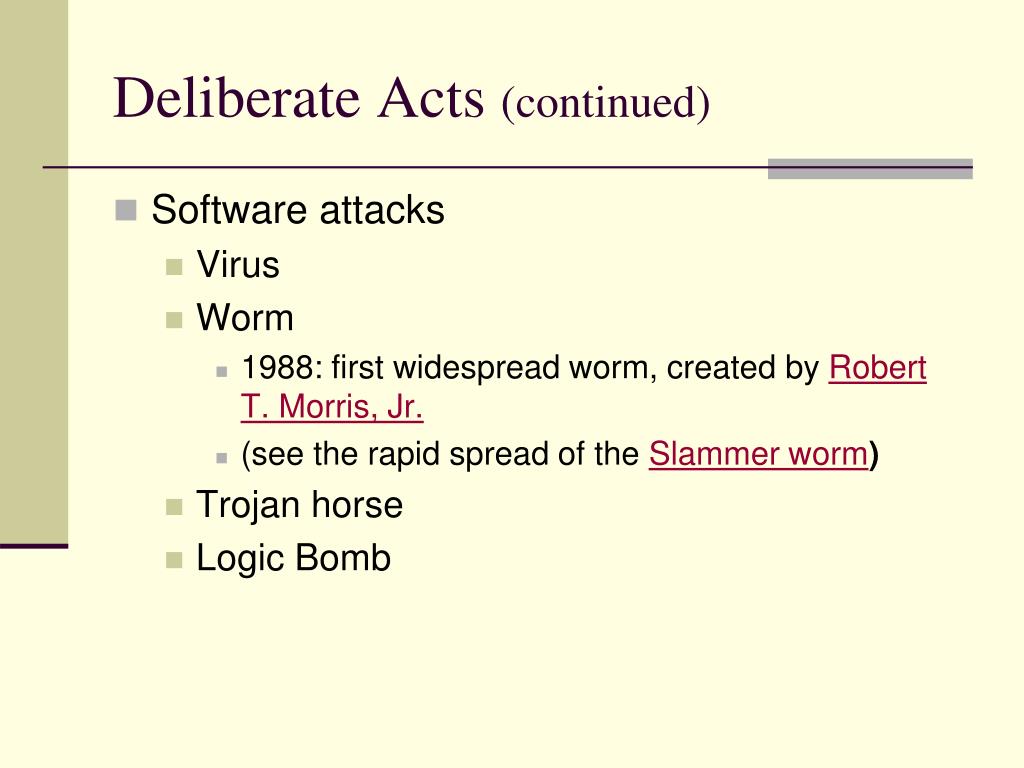 Deliberate Acts (continued)

Software attacks
Virus
Worm
1988: first widespread worm, created by Robert T. Morris, Jr.
(see the rapid spread of the Slammer worm)
Trojan horse
Logic Bomb